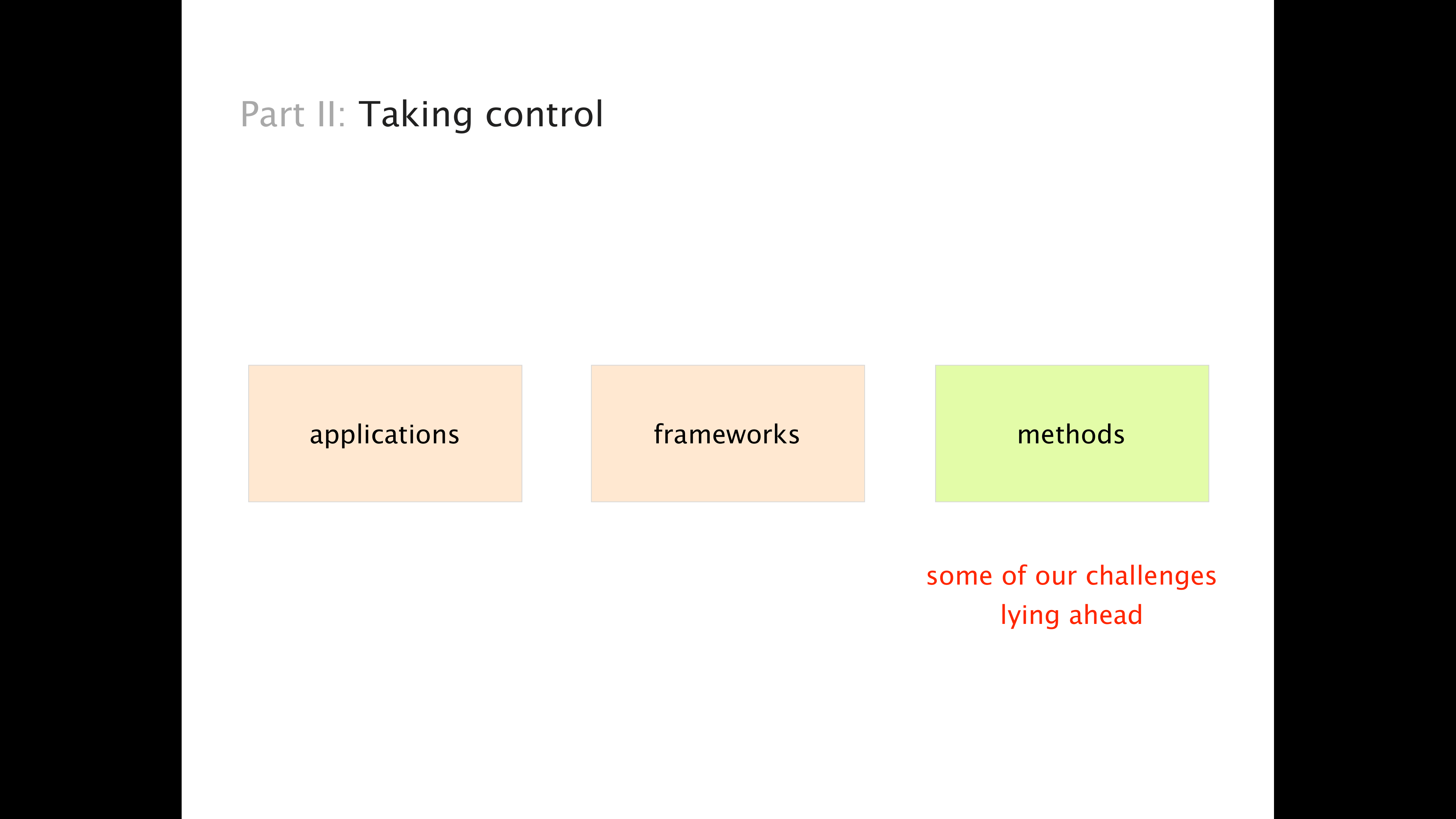 Part II: Taking control

applications

frameworks

methods

some of our challenges lying ahead